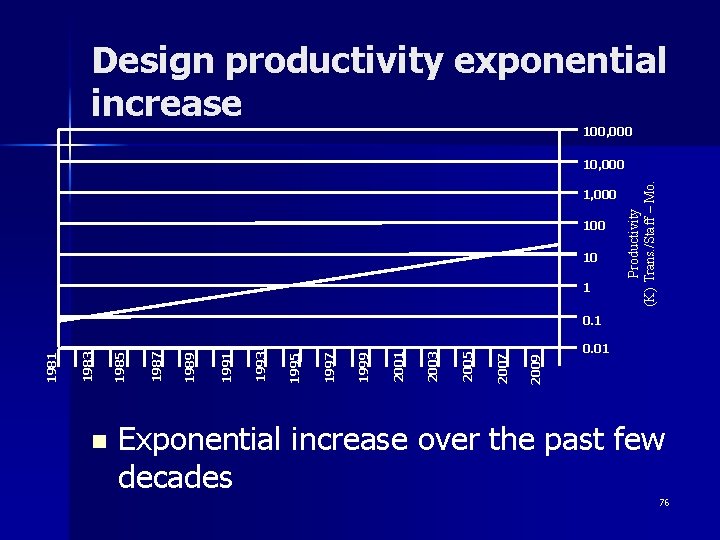 Design productivity exponential increase

100,000
10,000
1,000
100
10
1
0.1
0.01

Productivity
(K) Trans./Staff – Mo.

1981
1983
1985
1987
1989
1991
1993
1995
1997
1999
2001
2003
2005
2007
2009

Exponential increase over the past few decades

76